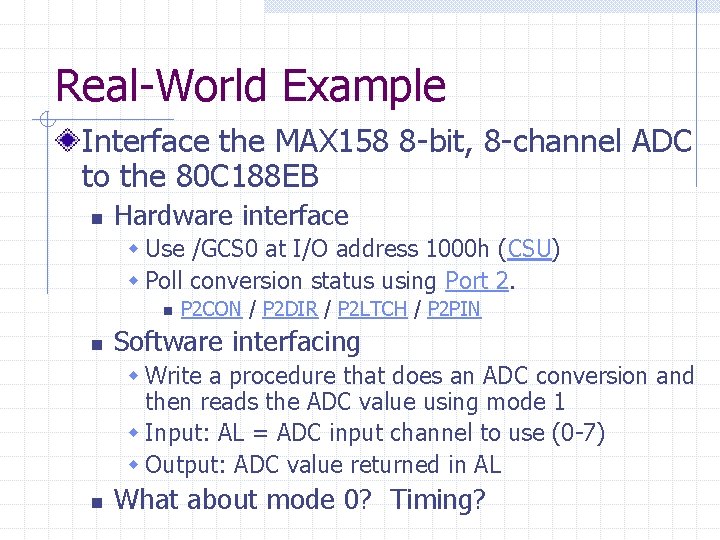 Real-World Example

Interface the MAX158 8-bit, 8-channel ADC to the 80C188EB

Hardware interface

Use /GCS0 at I/O address 1000h (CSU)

Poll conversion status using Port 2.

P2CON / P2DIR / P2LTCH / P2PIN

Software interfacing

Write a procedure that does an ADC conversion and then reads the ADC value using mode 1

Input: AL = ADC input channel to use (0-7)

Output: ADC value returned in AL

What about mode 0?  Timing?